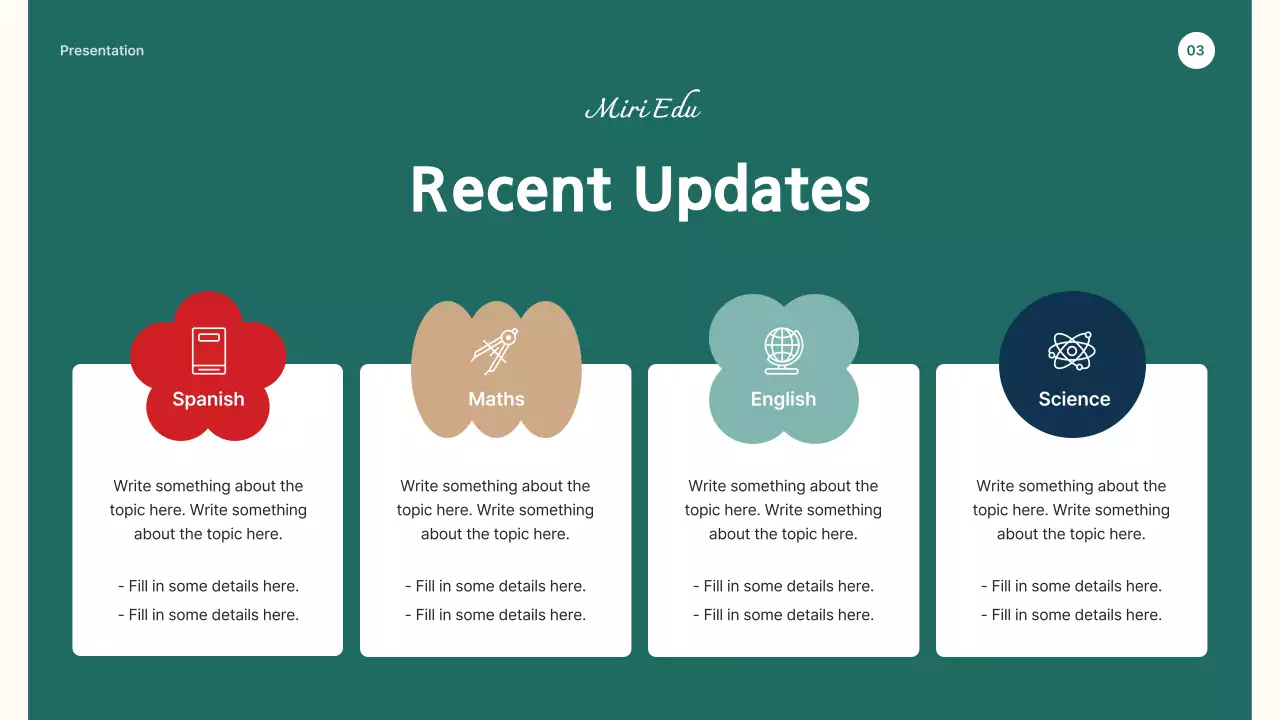 Presentation

03

Miri Edu

Recent Updates

Spanish

Write something about the topic here. Write something about the topic here.

- Fill in some details here.
- Fill in some details here.

Maths

Write something about the topic here. Write something about the topic here.

- Fill in some details here.
- Fill in some details here.

English

Write something about the topic here. Write something about the topic here.

- Fill in some details here.
- Fill in some details here.

Science

Write something about the topic here. Write something about the topic here.

- Fill in some details here.
- Fill in some details here.